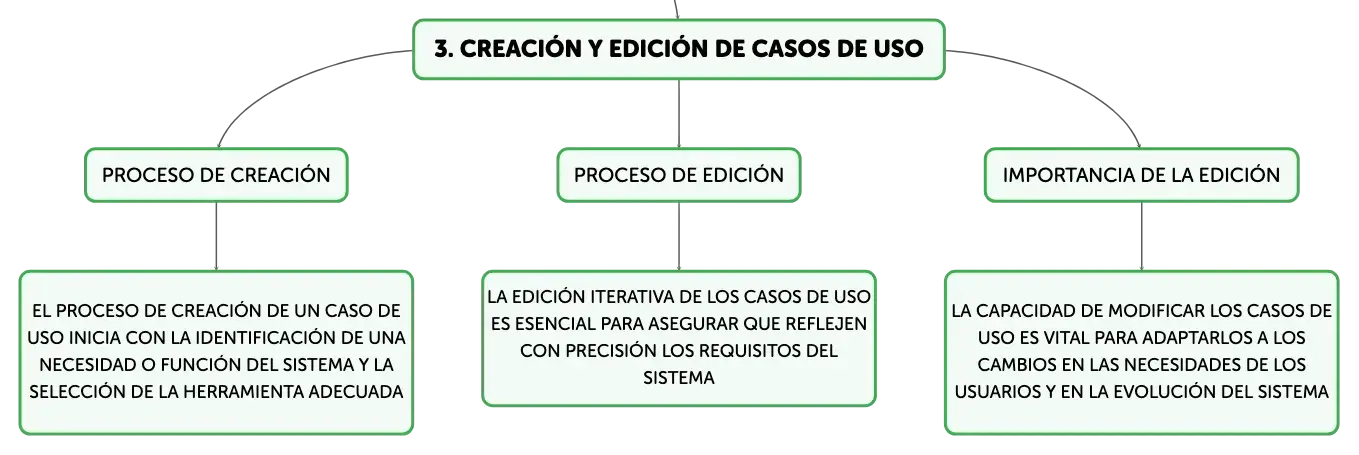 3. CREACIÓN Y EDICIÓN DE CASOS DE USO

PROCESO DE CREACIÓN

EL PROCESO DE CREACIÓN DE UN CASO DE USO INICIA CON LA IDENTIFICACIÓN DE UNA NECESIDAD O FUNCIÓN DEL SISTEMA Y LA SELECCIÓN DE LA HERRAMIENTA ADECUADA

PROCESO DE EDICIÓN

LA EDICIÓN ITERATIVA DE LOS CASOS DE USO ES ESENCIAL PARA ASEGURAR QUE REFLEJEN CON PRECISIÓN LOS REQUISITOS DEL SISTEMA

IMPORTANCIA DE LA EDICIÓN

LA CAPACIDAD DE MODIFICAR LOS CASOS DE USO ES VITAL PARA ADAPTARLOS A LOS CAMBIOS EN LAS NECESIDADES DE LOS USUARIOS Y EN LA EVOLUCIÓN DEL SISTEMA